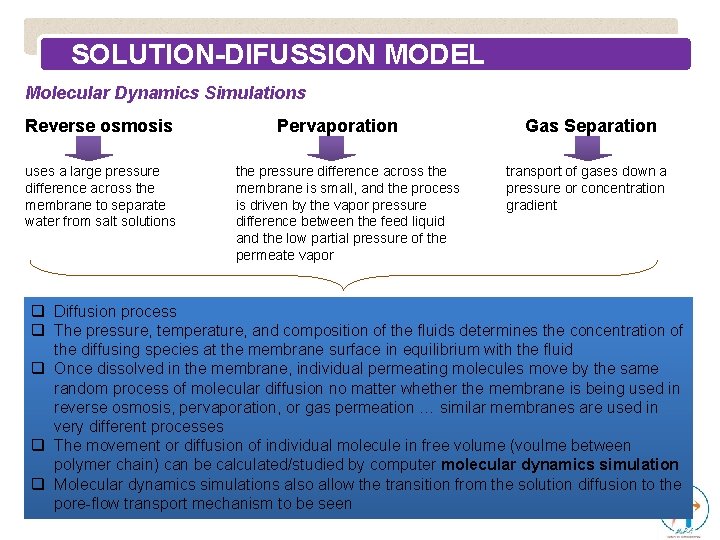 SOLUTION-DIFUSSION MODEL

Molecular Dynamics Simulations

Reverse osmosis

uses a large pressure difference across the membrane to separate water from salt solutions

Pervaporation

the pressure difference across the membrane is small, and the process is driven by the vapor pressure difference between the feed liquid and the low partial pressure of the permeate vapor

Gas Separation

transport of gases down a pressure or concentration gradient

❑ Diffusion process
❑ The pressure, temperature, and composition of the fluids determines the concentration of the diffusing species at the membrane surface in equilibrium with the fluid
❑ Once dissolved in the membrane, individual permeating molecules move by the same random process of molecular diffusion no matter whether the membrane is being used in reverse osmosis, pervaporation, or gas permeation … similar membranes are used in very different processes
❑ The movement or diffusion of individual molecule in free volume (voulme between polymer chain) can be calculated/studied by computer molecular dynamics simulation
❑ Molecular dynamics simulations also allow the transition from the solution diffusion to the pore-flow transport mechanism to be seen